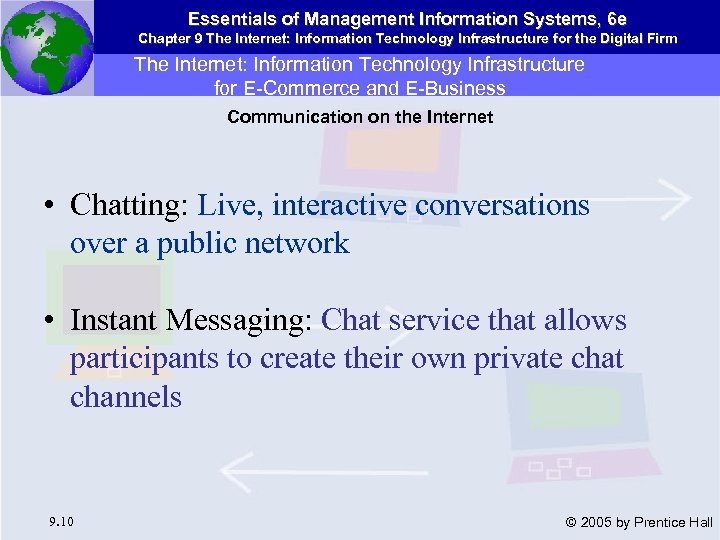 Essentials of Management Information Systems, 6e
Chapter 9 The Internet: Information Technology Infrastructure for the Digital Firm

The Internet: Information Technology Infrastructure for E-Commerce and E-Business

Communication on the Internet

• Chatting: Live, interactive conversations over a public network

• Instant Messaging: Chat service that allows participants to create their own private chat channels

9.10

© 2005 by Prentice Hall